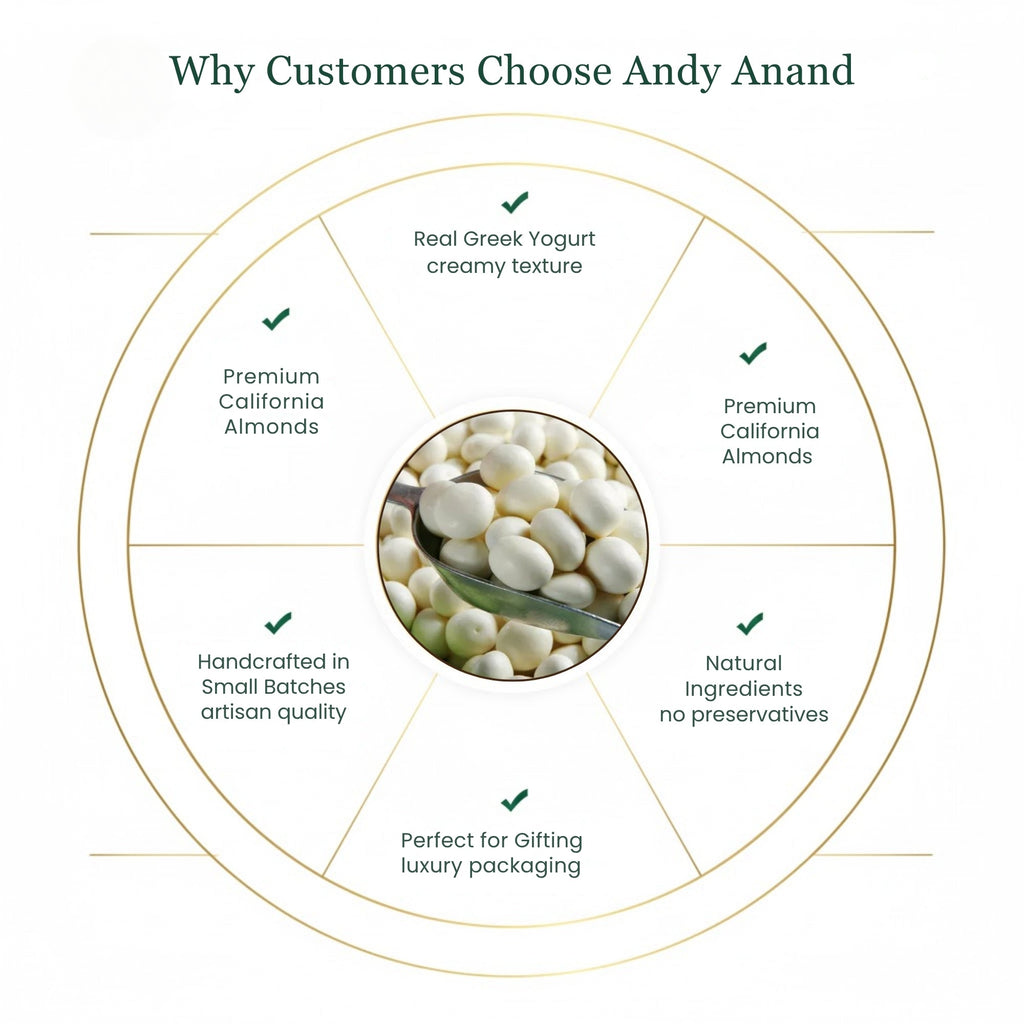 Why Customers Choose Andy Anand

Real Greek Yogurt creamy texture

Premium California Almonds

Premium California Almonds

Handcrafted in Small Batches artisan quality

Natural Ingredients no preservatives

Perfect for Gifting luxury packaging